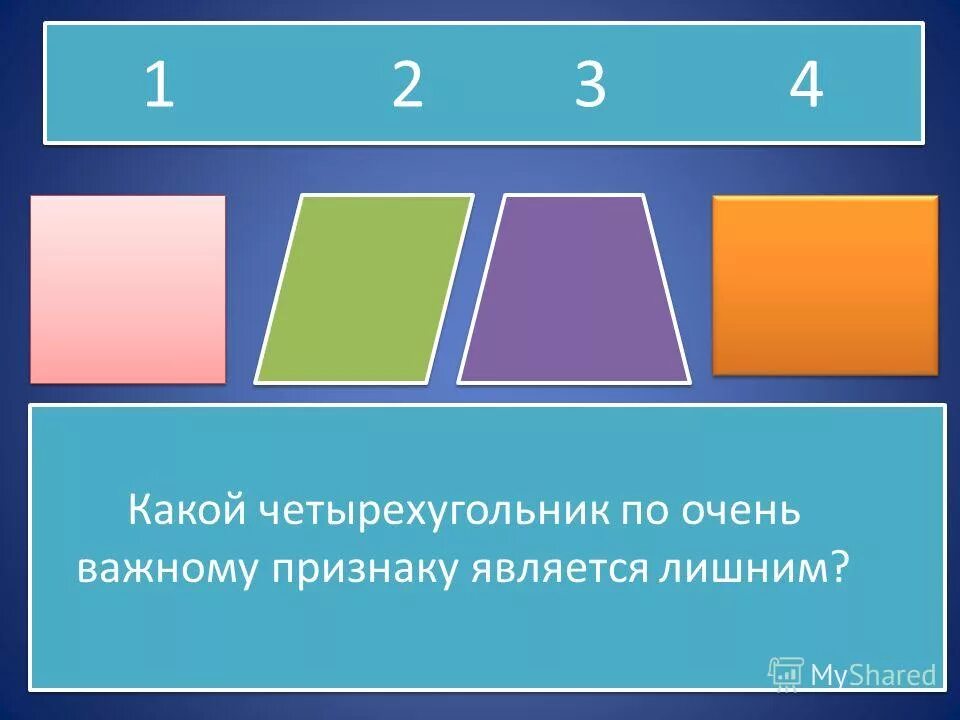 1 2 3 4

Какой четырехугольник по очень важному признаку является лишним?

MyShared